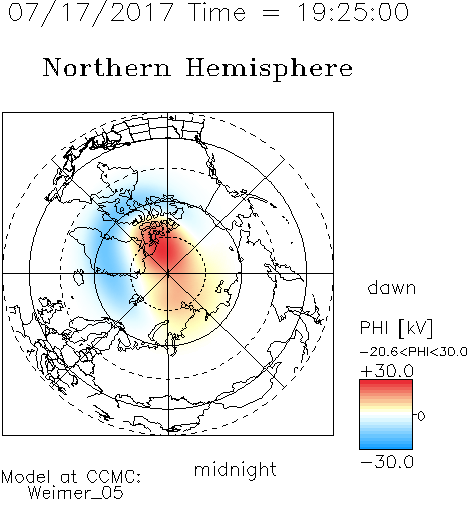 07/17/2017 Time = 19:25:00

Northern Hemisphere

dawn

PHI [kV]

−20.6<PHI<30.0

+30.0

0

−30.0

midnight

Model at CCMC:
Weimer_05